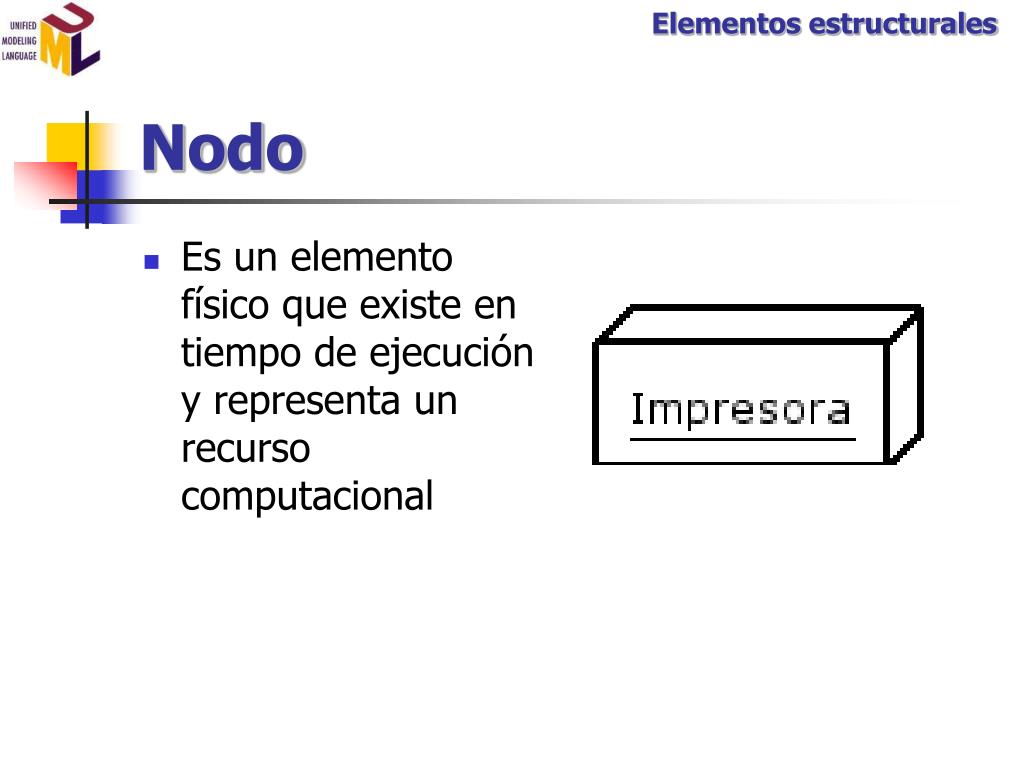 UNIFIED MODELING LANGUAGE

UML

Elementos estructurales

Nodo

Es un elemento físico que existe en tiempo de ejecución y representa un recurso computacional

Impresora